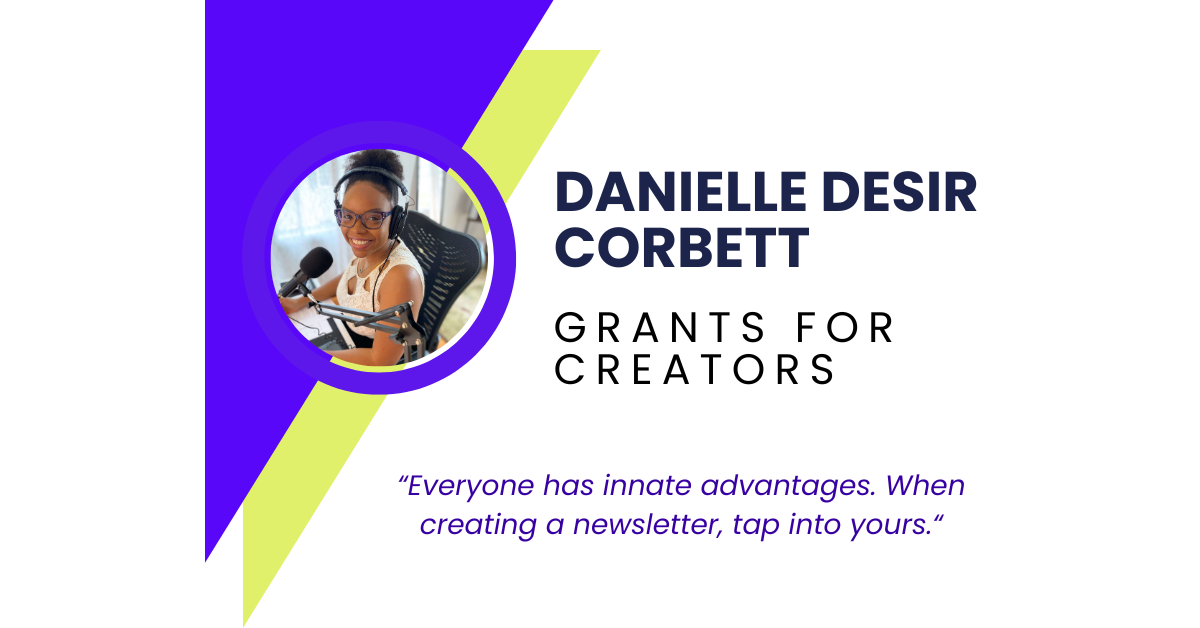 DANIELLE DESIR CORBETT

GRANTS FOR CREATORS

“Everyone has innate advantages. When creating a newsletter, tap into yours.“